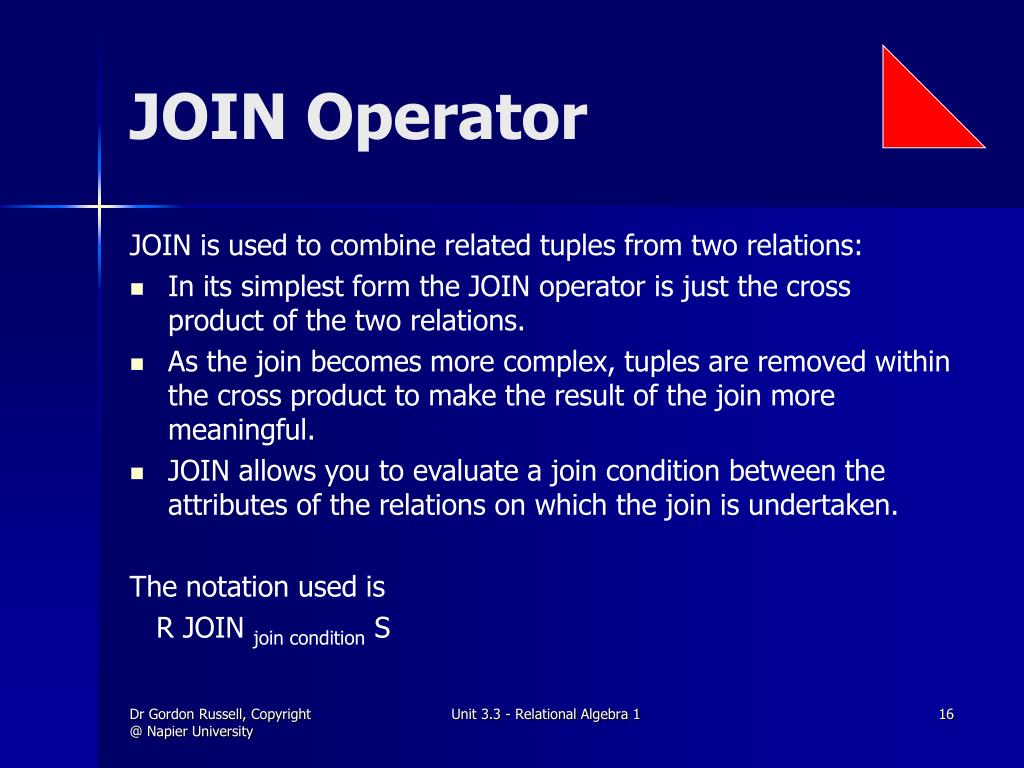 JOIN Operator

JOIN is used to combine related tuples from two relations:

- In its simplest form the JOIN operator is just the cross product of the two relations.
- As the join becomes more complex, tuples are removed within the cross product to make the result of the join more meaningful.
- JOIN allows you to evaluate a join condition between the attributes of the relations on which the join is undertaken.

The notation used is

R JOIN $_{\text{join condition}}$ S

Dr Gordon Russell, Copyright @ Napier University

Unit 3.3 - Relational Algebra 1

16